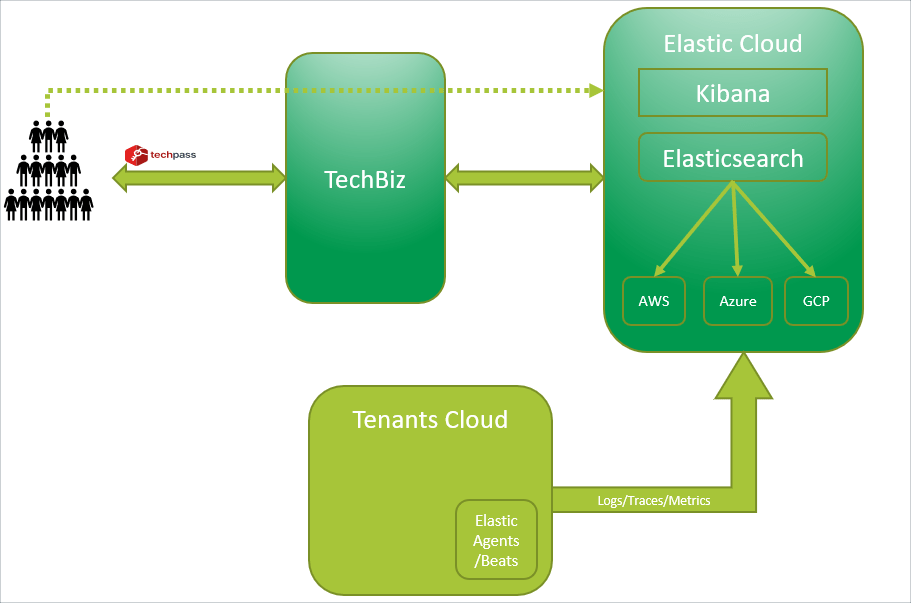 techpass

TechBiz

Elastic Cloud

Kibana

Elasticsearch

AWS

Azure

GCP

Tenants Cloud

Elastic Agents /Beats

Logs/Traces/Metrics